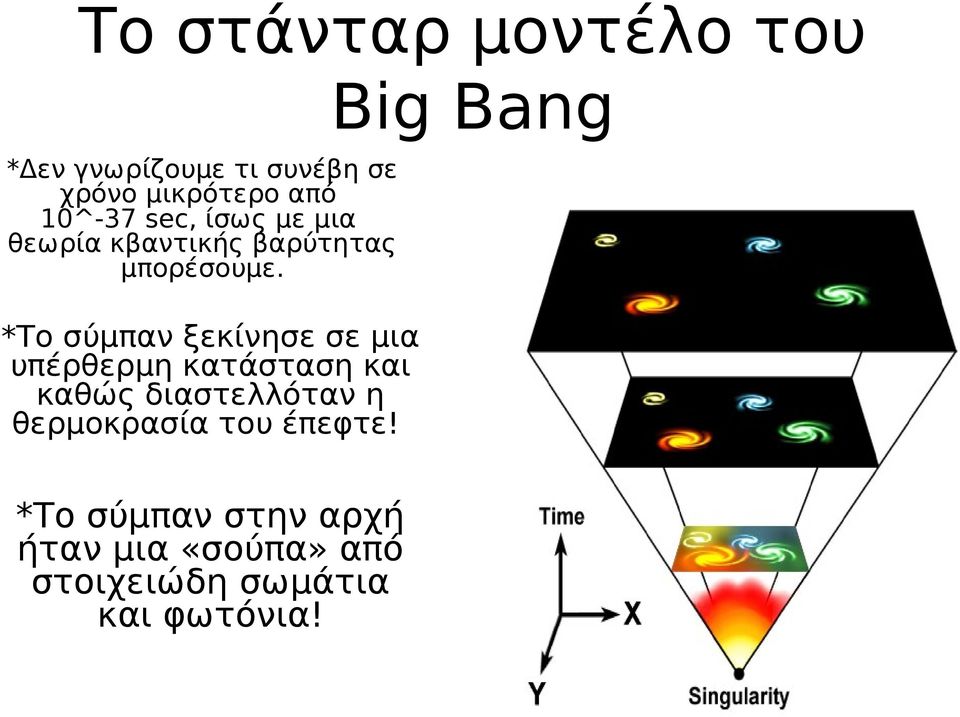 Το στάνταρ μοντέλο του Big Bang

*Δεν γνωρίζουμε τι συνέβη σε χρόνο μικρότερο από 10^-37 sec, ίσως με μια θεωρία κβαντικής βαρύτητας μπορέσουμε.

*Το σύμπαν ξεκίνησε σε μια υπέρθερμη κατάσταση και καθώς διαστελλόταν η θερμοκρασία του έπεφτε!

*Το σύμπαν στην αρχή ήταν μια «σούπα» από στοιχειώδη σωμάτια και φωτόνια!

Time

X

Y

Singularity